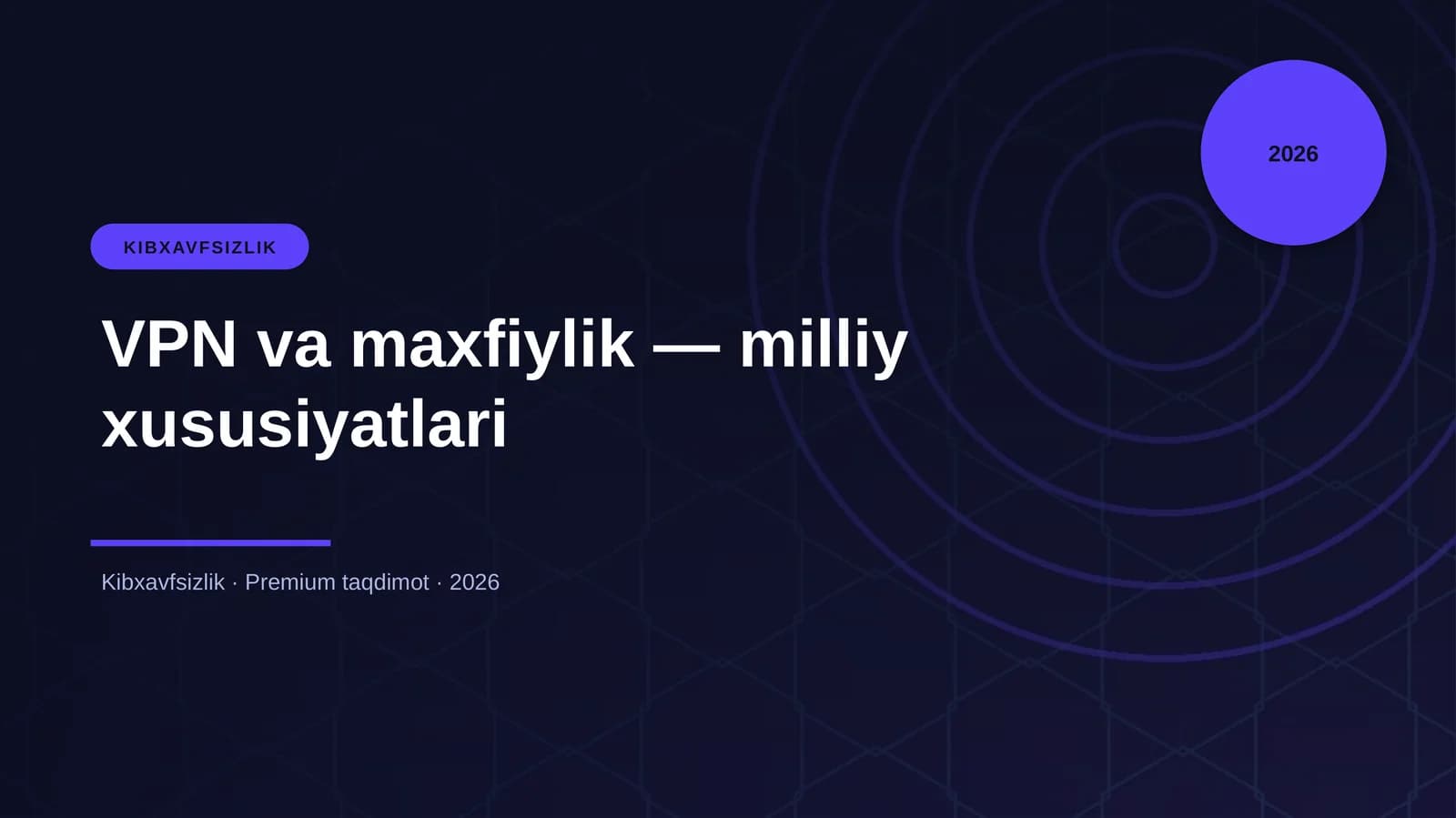 2026

KIBXAVFSIZLIK

VPN va maxfiylik — milliy xususiyatlari

Kibxavfsizlik · Premium taqdimot · 2026